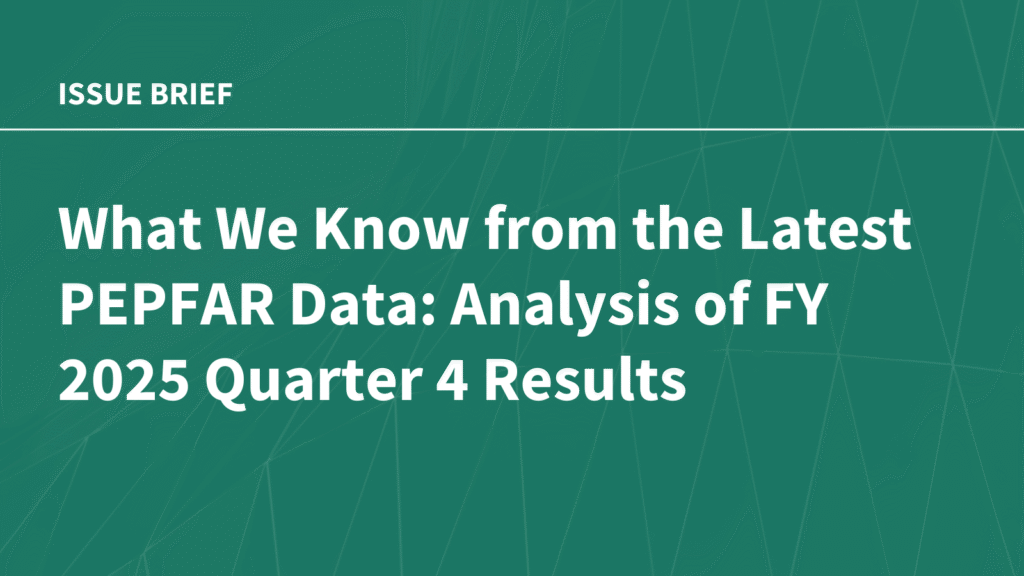 ISSUE BRIEF

What We Know from the Latest PEPFAR Data: Analysis of FY 2025 Quarter 4 Results